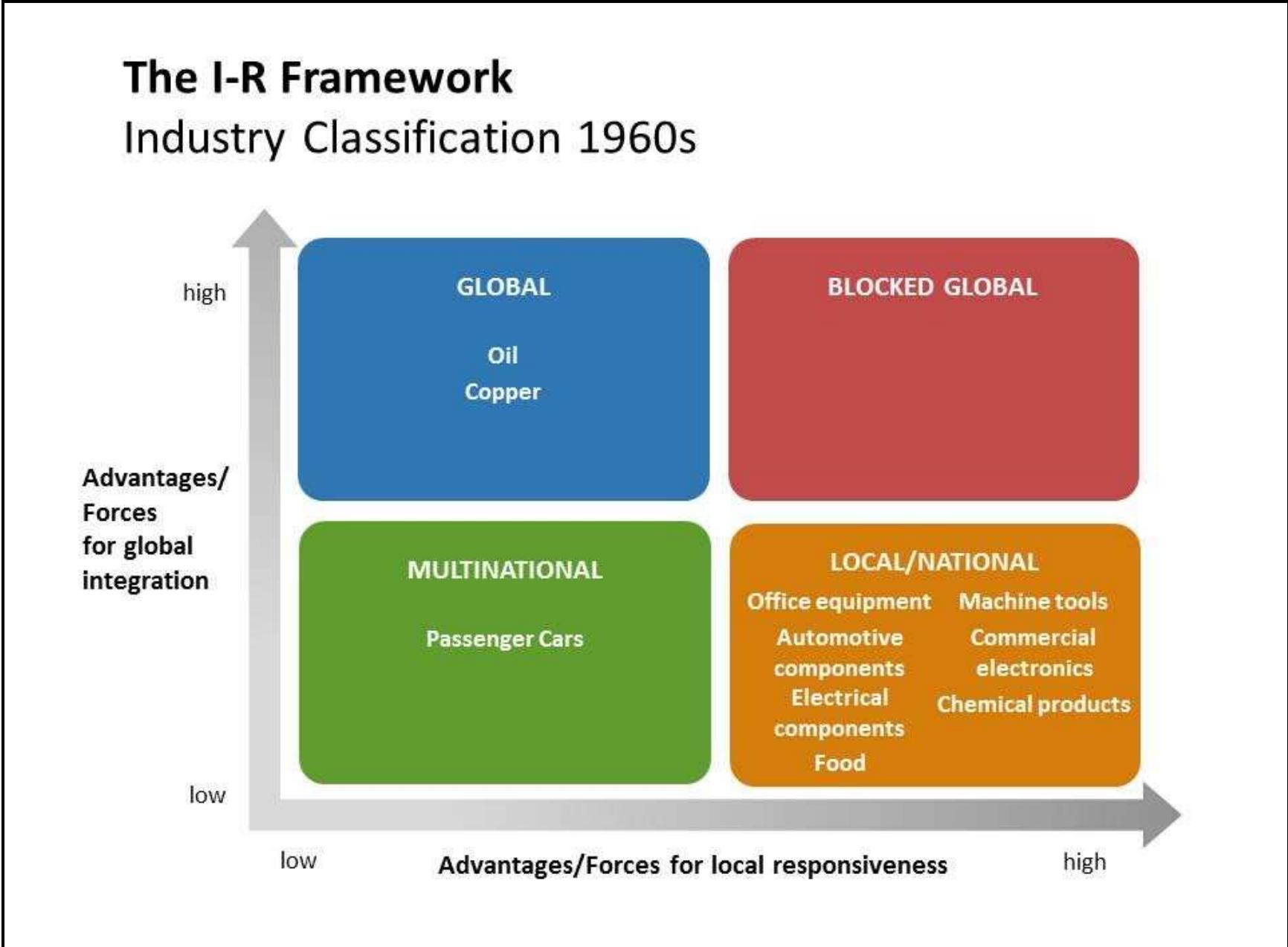 The I-R Framework
Industry Classification 1960s

high

Advantages/ Forces for global integration

low

GLOBAL
Oil
Copper

BLOCKED GLOBAL

MULTINATIONAL
Passenger Cars

LOCAL/NATIONAL
Office equipment
Automotive components
Electrical components
Food
Machine tools
Commercial electronics
Chemical products

low
Advantages/Forces for local responsiveness
high